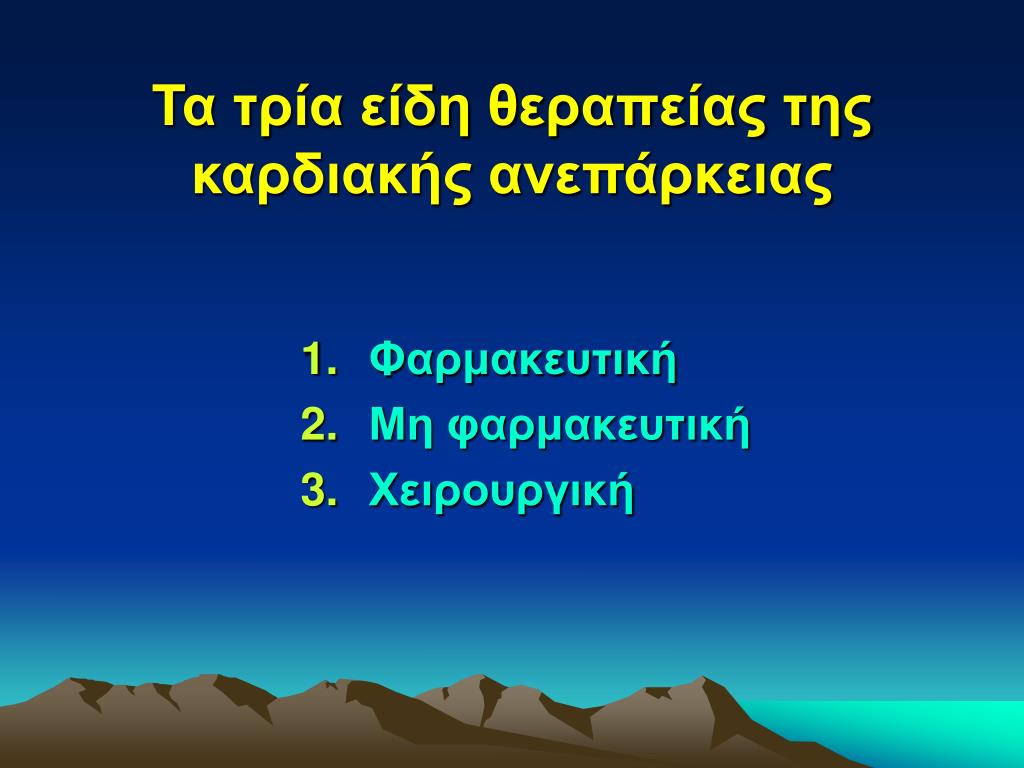 Τα τρία είδη θεραπείας της καρδιακής ανεπάρκειας

1. Φαρμακευτική
2. Μη φαρμακευτική
3. Χειρουργική